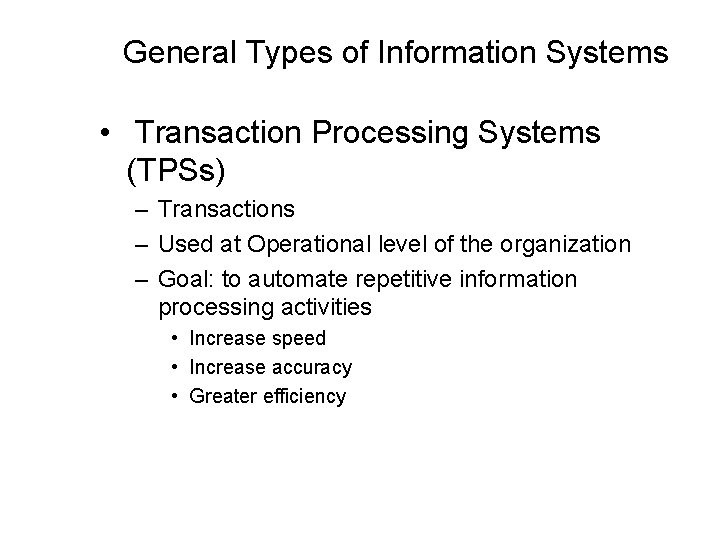 General Types of Information Systems

• Transaction Processing Systems (TPSs)
– Transactions
– Used at Operational level of the organization
– Goal: to automate repetitive information processing activities
• Increase speed
• Increase accuracy
• Greater efficiency